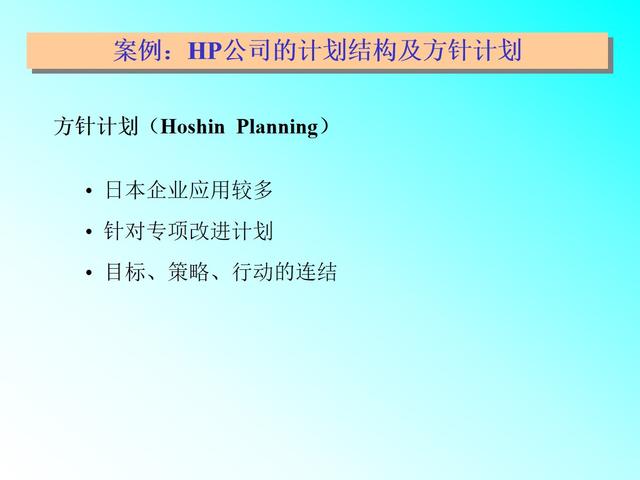 案例：HP公司的计划结构及方针计划

方针计划（Hoshin Planning）

• 日本企业应用较多
• 针对专项改进计划
• 目标、策略、行动的连结